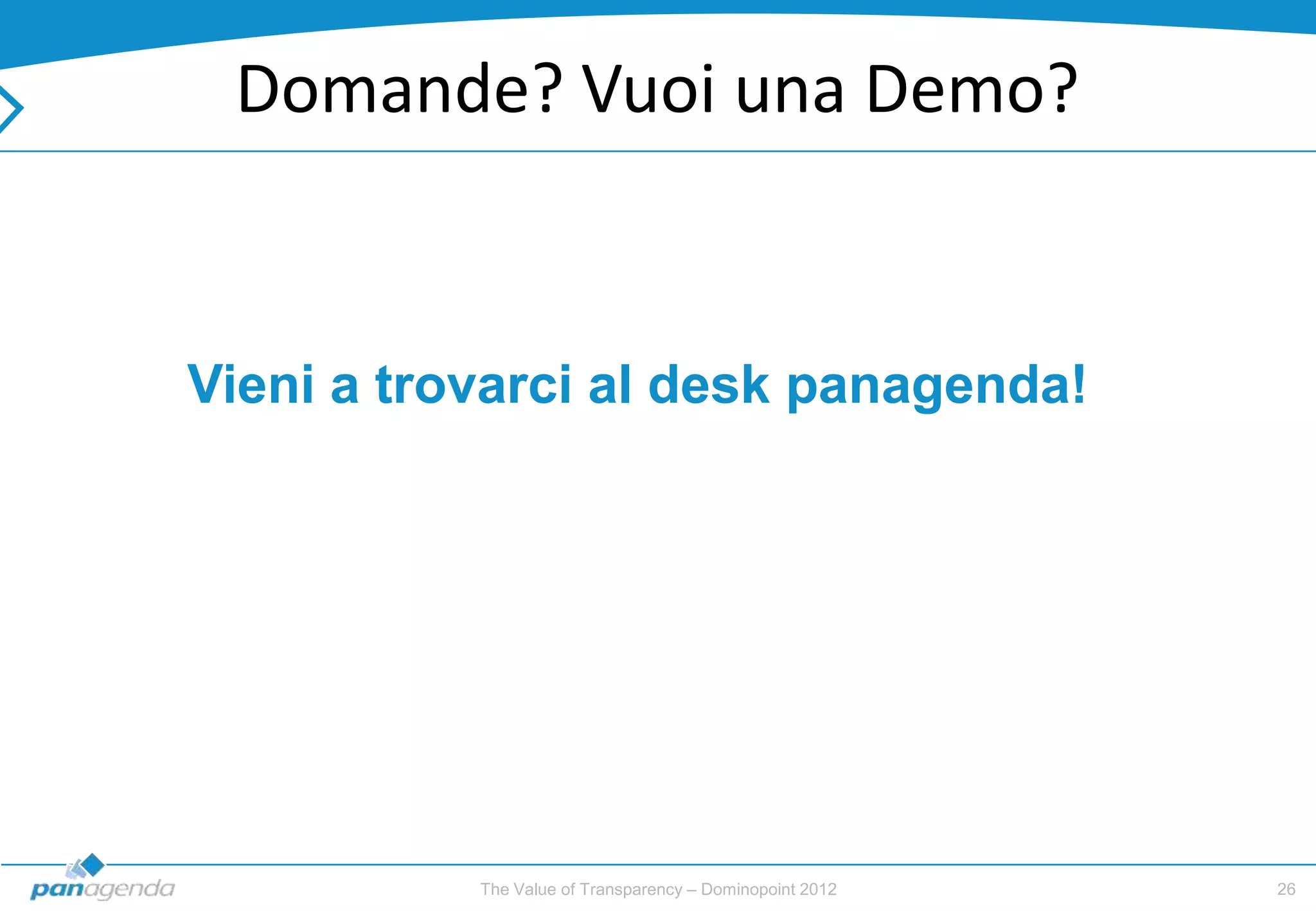 Domande? Vuoi una Demo?

Vieni a trovarci al desk panagenda!

panagenda

The Value of Transparency – Dominopoint 2012

26